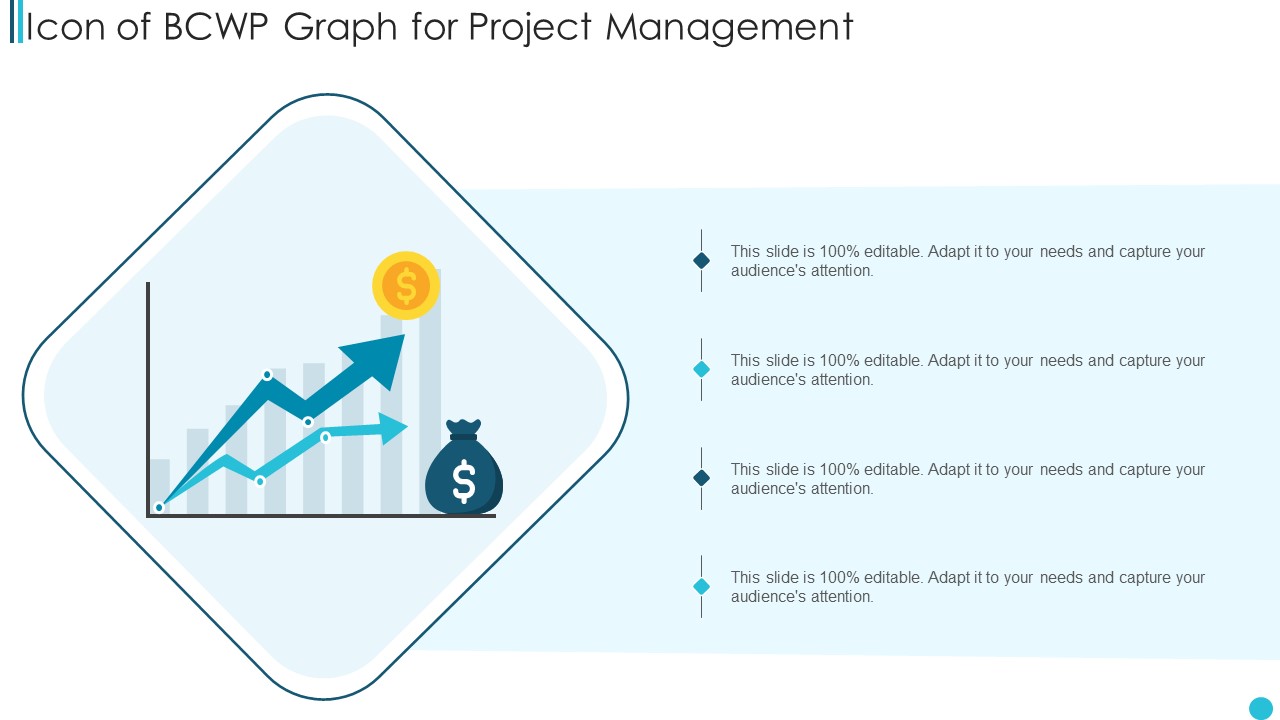 Icon of BCWP Graph for Project Management

$

$

This slide is 100% editable. Adapt it to your needs and capture your audience's attention.

This slide is 100% editable. Adapt it to your needs and capture your audience's attention.

This slide is 100% editable. Adapt it to your needs and capture your audience's attention.

This slide is 100% editable. Adapt it to your needs and capture your audience's attention.